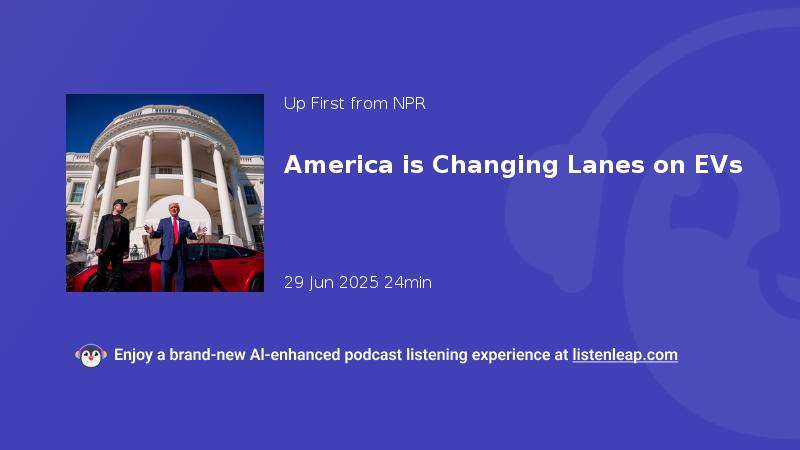 Up First from NPR

America is Changing Lanes on EVs

29 Jun 2025 24min

Enjoy a brand-new AI-enhanced podcast listening experience at listenleap.com